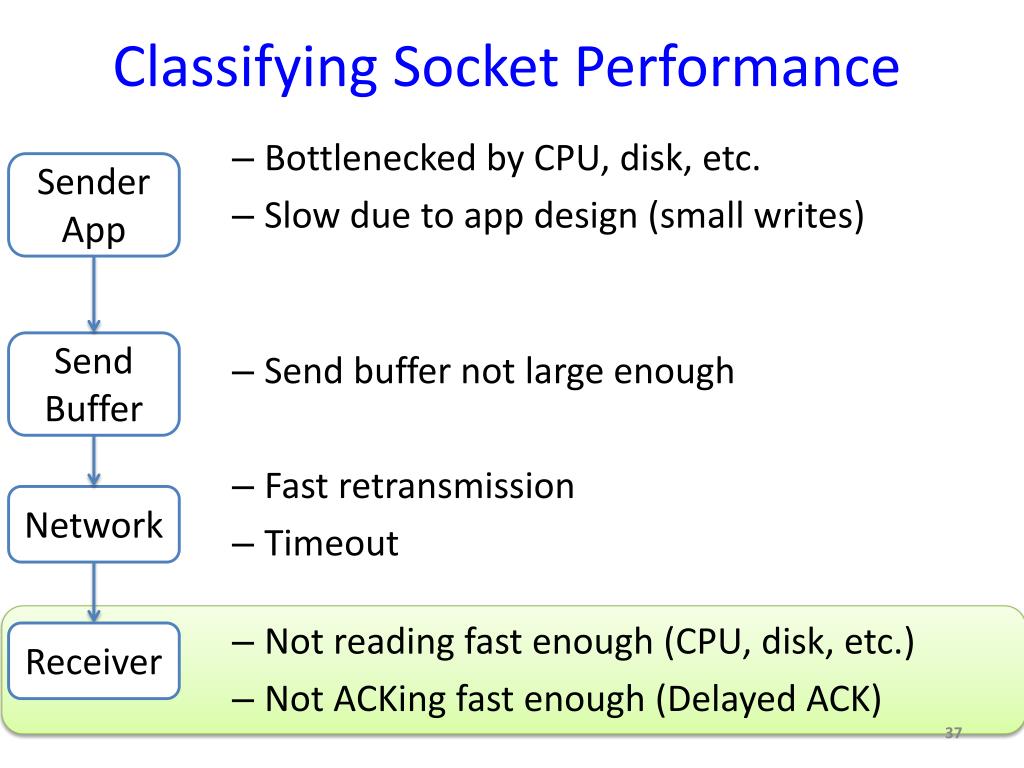 Classifying Socket Performance

Sender App

– Bottlenecked by CPU, disk, etc.
– Slow due to app design (small writes)

Send Buffer

– Send buffer not large enough

Network

– Fast retransmission
– Timeout

Receiver

– Not reading fast enough (CPU, disk, etc.)
– Not ACKing fast enough (Delayed ACK)

37